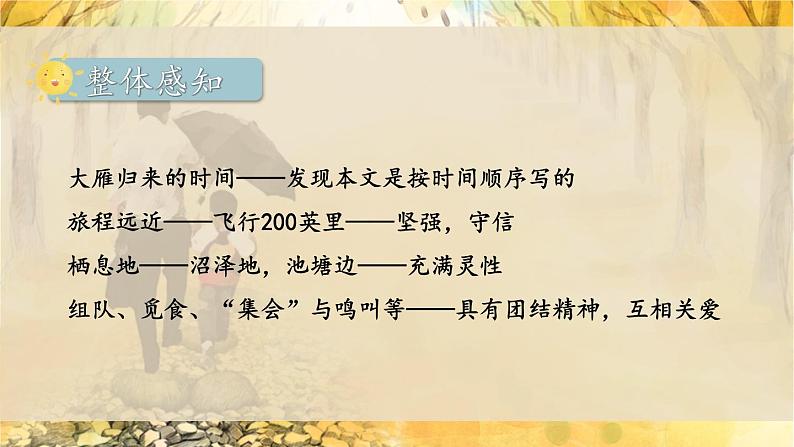 整体感知

大雁归来的时间——发现本文是按时间顺序写的

旅程远近——飞行200英里——坚强，守信

栖息地——沼泽地，池塘边——充满灵性

组队、觅食、“集会”与鸣叫等——具有团结精神，互相关爱